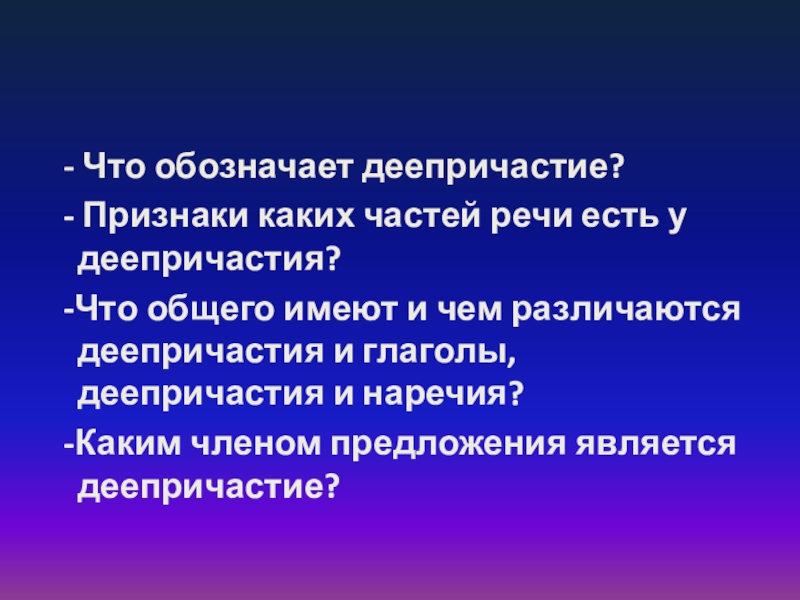 - Что обозначает деепричастие?

- Признаки каких частей речи есть у деепричастия?

-Что общего имеют и чем различаются деепричастия и глаголы, деепричастия и наречия?

-Каким членом предложения является деепричастие?